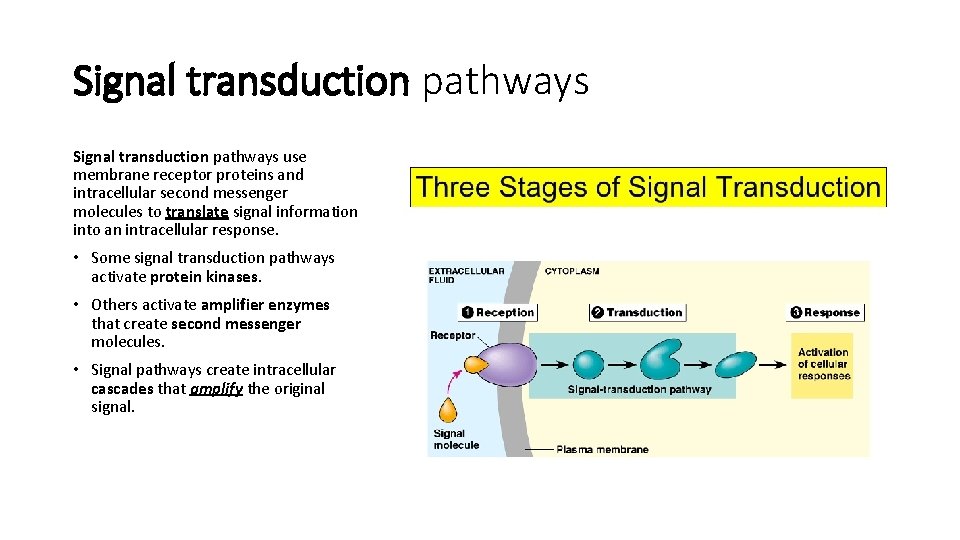 Signal transduction pathways

Signal transduction pathways use membrane receptor proteins and intracellular second messenger molecules to translate signal information into an intracellular response.

• Some signal transduction pathways activate protein kinases.

• Others activate amplifier enzymes that create second messenger molecules.

• Signal pathways create intracellular cascades that amplify the original signal.

Three Stages of Signal Transduction

EXTRACELLULAR FLUID

CYTOPLASM

1 Reception

2 Transduction

3 Response

Receptor

Signal-transduction pathway

Activation of cellular responses

Signal molecule

Plasma membrane